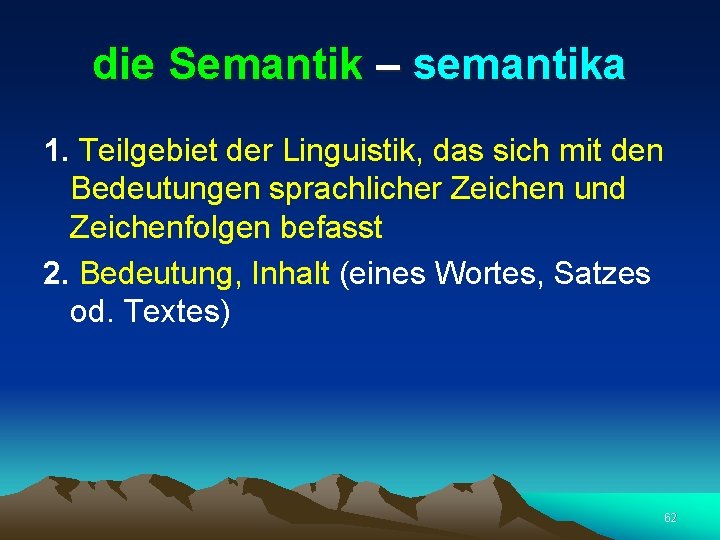 die Semantik – semantika

1. Teilgebiet der Linguistik, das sich mit den Bedeutungen sprachlicher Zeichen und Zeichenfolgen befasst

2. Bedeutung, Inhalt (eines Wortes, Satzes od. Textes)

62